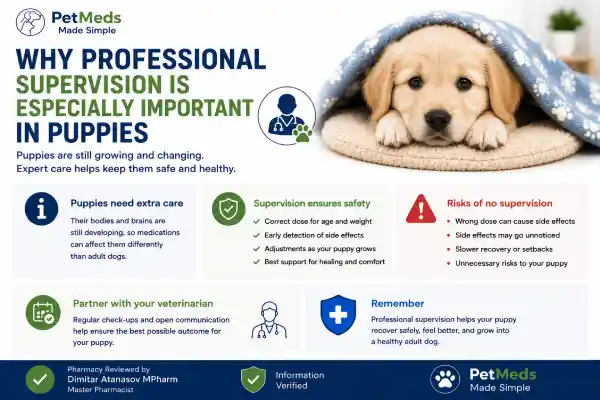 PetMeds
Made Simple

WHY PROFESSIONAL SUPERVISION IS ESPECIALLY IMPORTANT IN PUPPIES

Puppies are still growing and changing. Expert care helps keep them safe and healthy.

Puppies need extra care
Their bodies and brains are still developing, so medications can affect them differently than adult dogs.

Supervision ensures safety
✓ Correct dose for age and weight
✓ Early detection of side effects
✓ Adjustments as your puppy grows
✓ Best support for healing and comfort

Risks of no supervision
• Wrong dose can cause side effects
• Side effects may go unnoticed
• Slower recovery or setbacks
• Unnecessary risks to your puppy

Partner with your veterinarian
Regular check-ups and open communication help ensure the best possible outcome for your puppy.

Remember
Professional supervision helps your puppy recover safely, feel better, and grow into a healthy adult dog.

Pharmacy Reviewed by
Dimitar Atanasov MPharm
Master Pharmacist

Information Verified

PetMeds
Made Simple